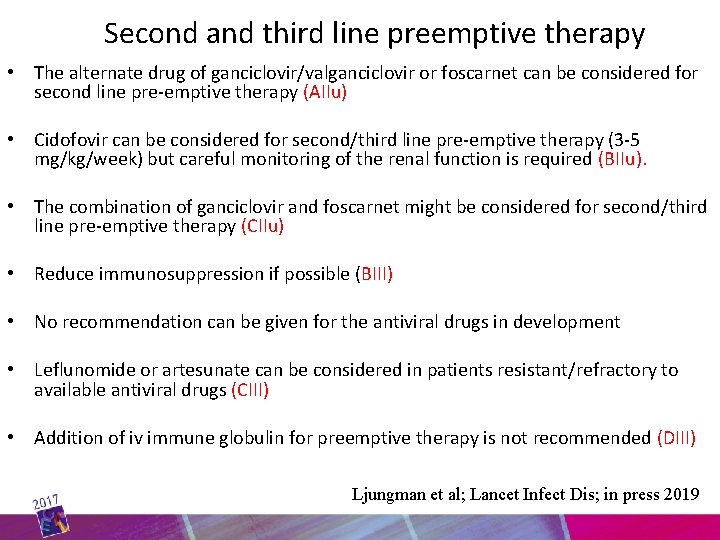 Second and third line preemptive therapy

• The alternate drug of ganciclovir/valganciclovir or foscarnet can be considered for second line pre-emptive therapy (AIIu)

• Cidofovir can be considered for second/third line pre-emptive therapy (3-5 mg/kg/week) but careful monitoring of the renal function is required (BIIu).

• The combination of ganciclovir and foscarnet might be considered for second/third line pre-emptive therapy (CIIu)

• Reduce immunosuppression if possible (BIII)

• No recommendation can be given for the antiviral drugs in development

• Leflunomide or artesunate can be considered in patients resistant/refractory to available antiviral drugs (CIII)

• Addition of iv immune globulin for preemptive therapy is not recommended (DIII)

Ljungman et al; Lancet Infect Dis; in press 2019

2017